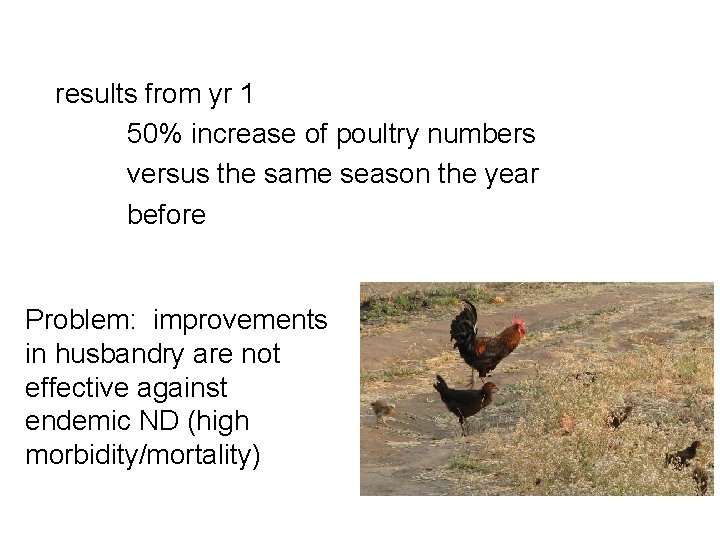 results from yr 1

50% increase of poultry numbers versus the same season the year before

Problem: improvements in husbandry are not effective against endemic ND (high morbidity/mortality)